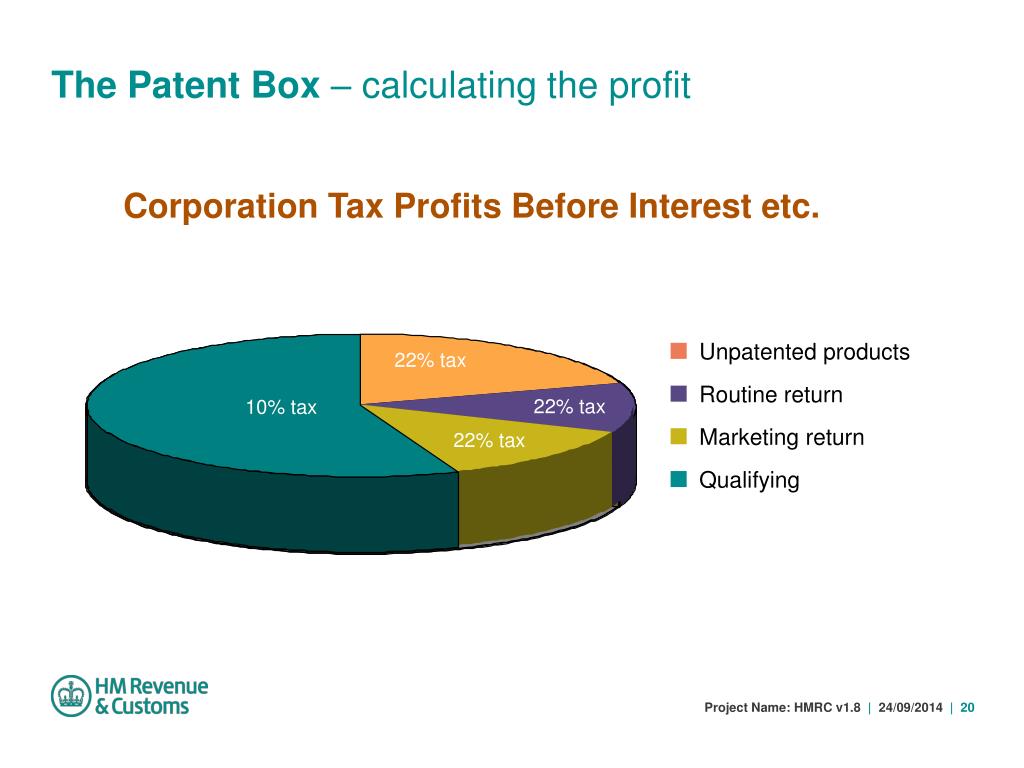 The Patent Box – calculating the profit

Corporation Tax Profits Before Interest etc.

22% tax
10% tax
22% tax
22% tax

Unpatented products
Routine return
Marketing return
Qualifying

HM Revenue & Customs

Project Name: HMRC v1.8 | 24/09/2014 | 20